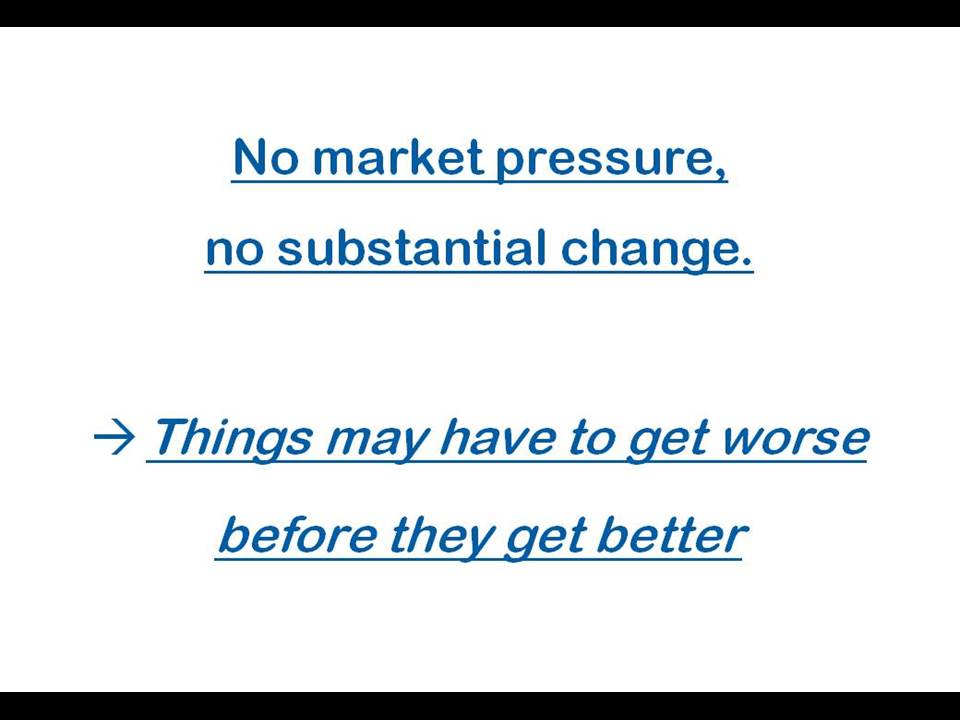 No market pressure,
no substantial change.

→ Things may have to get worse
before they get better